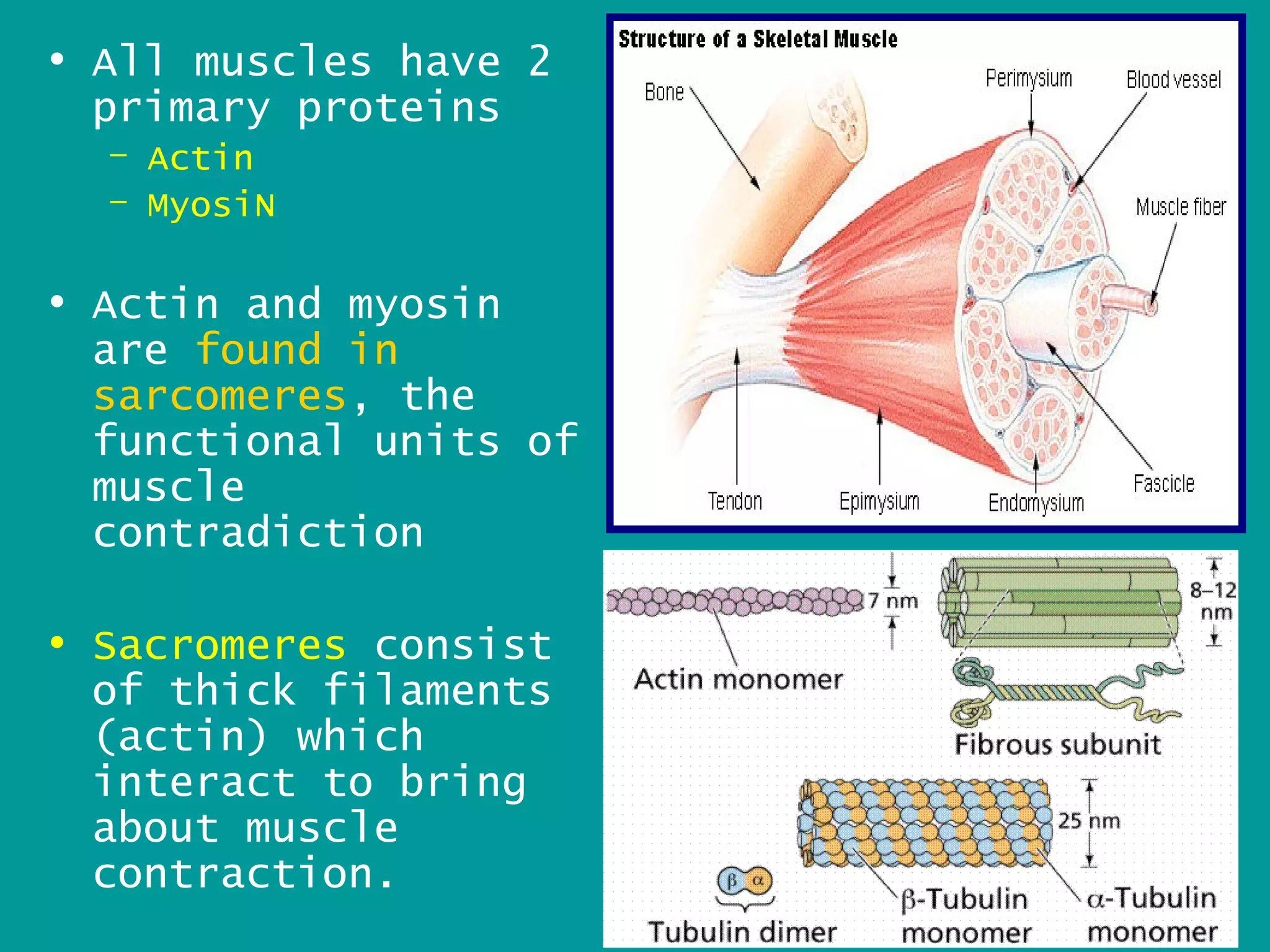 • All muscles have 2 primary proteins
– Actin
– MyosiN

• Actin and myosin are found in sarcomeres, the functional units of muscle contradiction

• Sacromeres consist of thick filaments (actin) which interact to bring about muscle contraction.

Structure of a Skeletal Muscle

Bone

Perimysium

Blood vessel

Muscle fiber

Tendon

Epimysium

Endomysium

Fascicle

7 nm

Actin monomer

8–12 nm

Fibrous subunit

25 nm

β α

Tubulin dimer

β-Tubulin monomer

α-Tubulin monomer